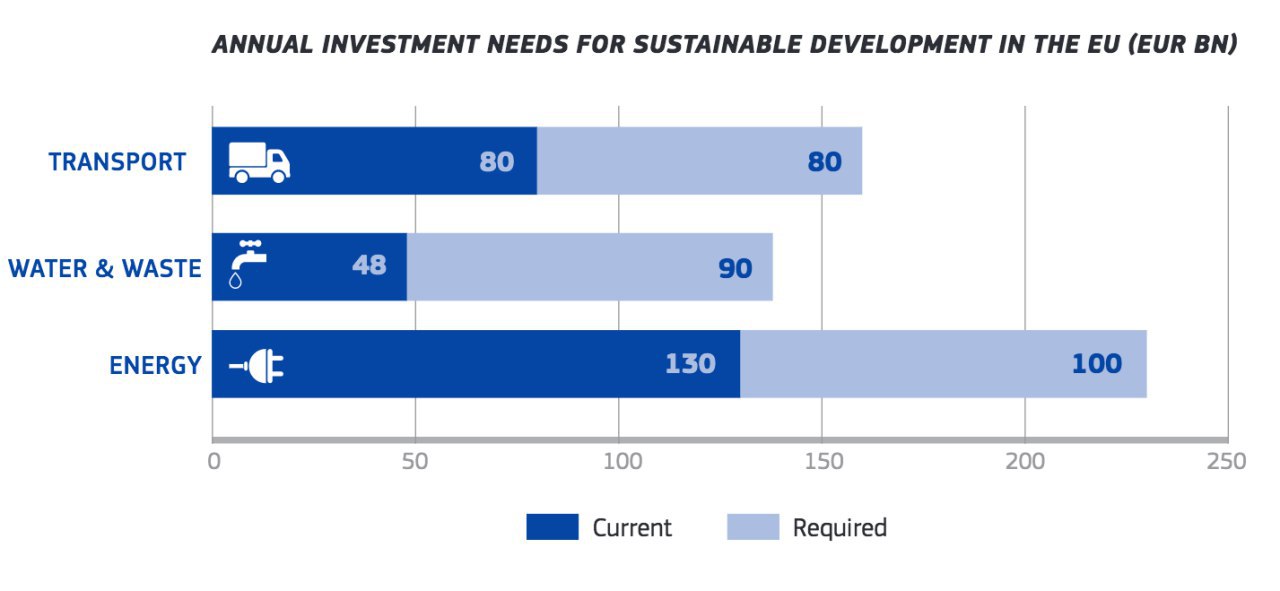 ANNUAL INVESTMENT NEEDS FOR SUSTAINABLE DEVELOPMENT IN THE EU (EUR BN)

TRANSPORT 80 80
WATER & WASTE 48 90
ENERGY 130 100

0 50 100 150 200 250

Current Required